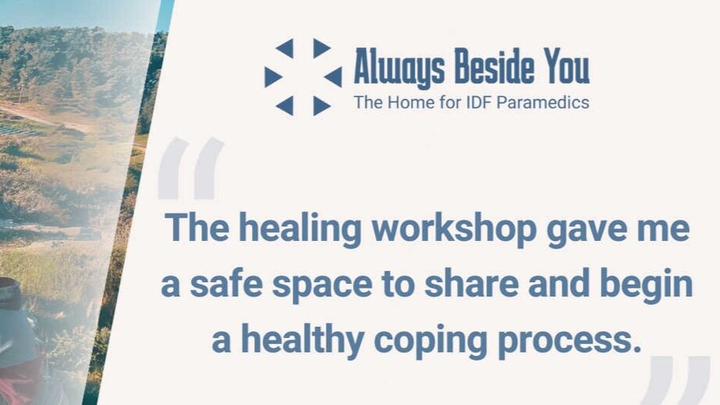 Always Beside You
The Home for IDF Paramedics

“

The healing workshop gave me a safe space to share and begin a healthy coping process.

”